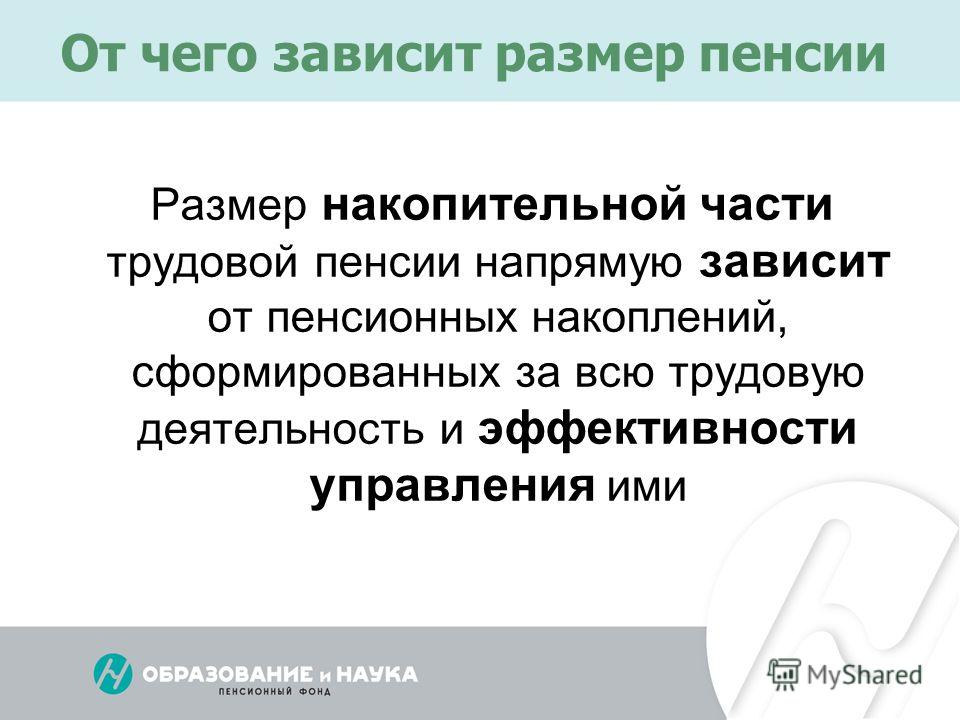 От чего зависит размер пенсии

Размер накопительной части трудовой пенсии напрямую зависит от пенсионных накоплений, сформированных за всю трудовую деятельность и эффективности управления ими

ОБРАЗОВАНИЕ и НАУКА
ПЕНСИОННЫЙ ФОНД

MyShared